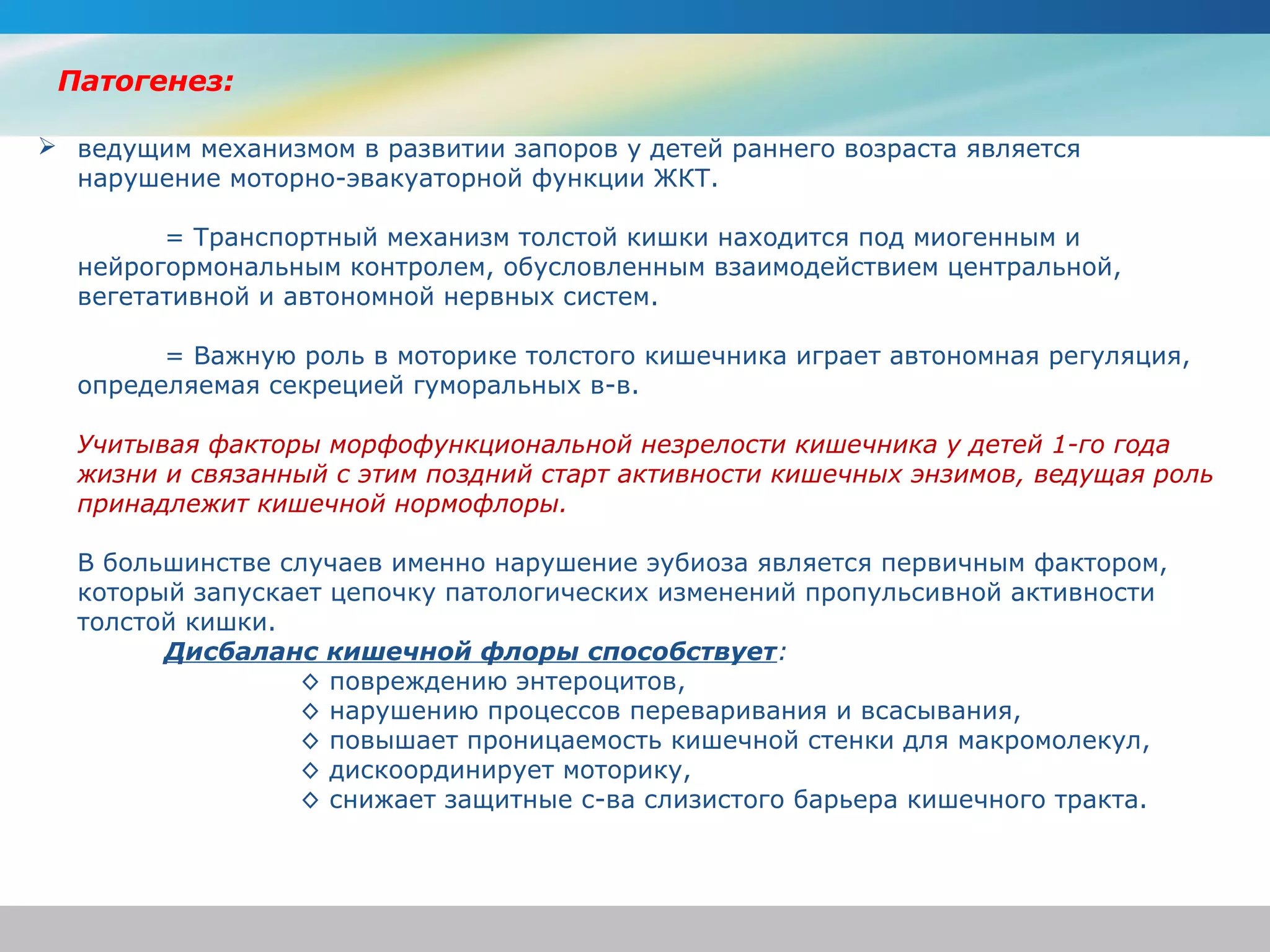 Патогенез:

➢ ведущим механизмом в развитии запоров у детей раннего возраста является нарушение моторно-эвакуаторной функции ЖКТ.

= Транспортный механизм толстой кишки находится под миогенным и нейрогормональным контролем, обусловленным взаимодействием центральной, вегетативной и автономной нервных систем.

= Важную роль в моторике толстого кишечника играет автономная регуляция, определяемая секрецией гуморальных в-в.

Учитывая факторы морфофункциональной незрелости кишечника у детей 1-го года жизни и связанный с этим поздний старт активности кишечных энзимов, ведущая роль принадлежит кишечной нормофлоры.

В большинстве случаев именно нарушение эубиоза является первичным фактором, который запускает цепочку патологических изменений пропульсивной активности толстой кишки.

Дисбаланс кишечной флоры способствует:
◇ повреждению энтероцитов,
◇ нарушению процессов переваривания и всасывания,
◇ повышает проницаемость кишечной стенки для макромолекул,
◇ дискоординирует моторику,
◇ снижает защитные с-ва слизистого барьера кишечного тракта.